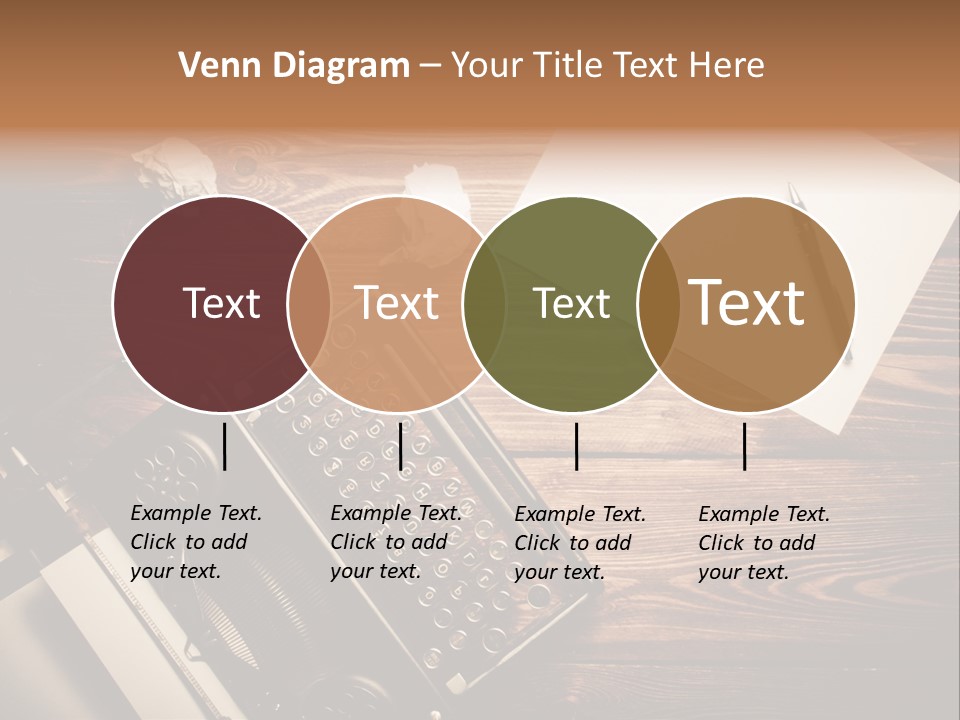 Venn Diagram – Your Title Text Here

Text

Text

Text

Text

Example Text. Click to add your text.

Example Text. Click to add your text.

Example Text. Click to add your text.

Example Text. Click to add your text.